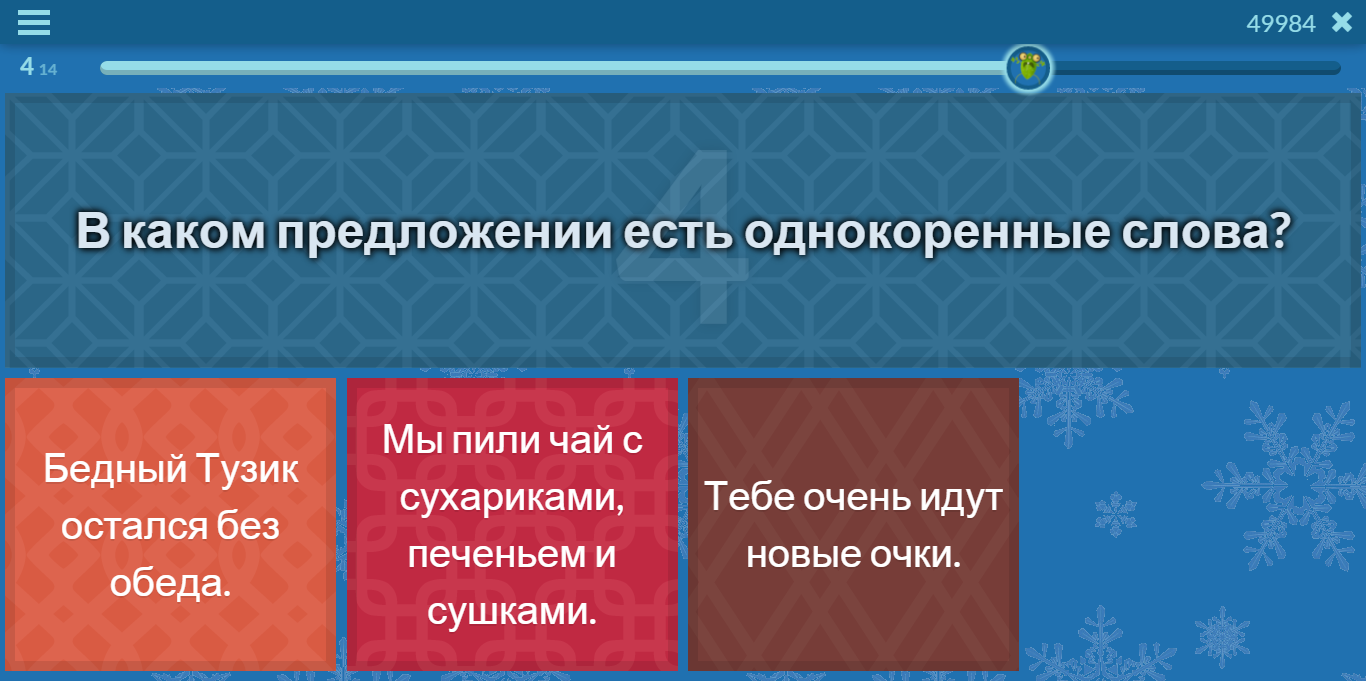 49984

4 14

4

В каком предложении есть однокоренные слова?

Бедный Тузик остался без обеда.

Мы пили чай с сухариками, печеньем и сушками.

Тебе очень идут новые очки.